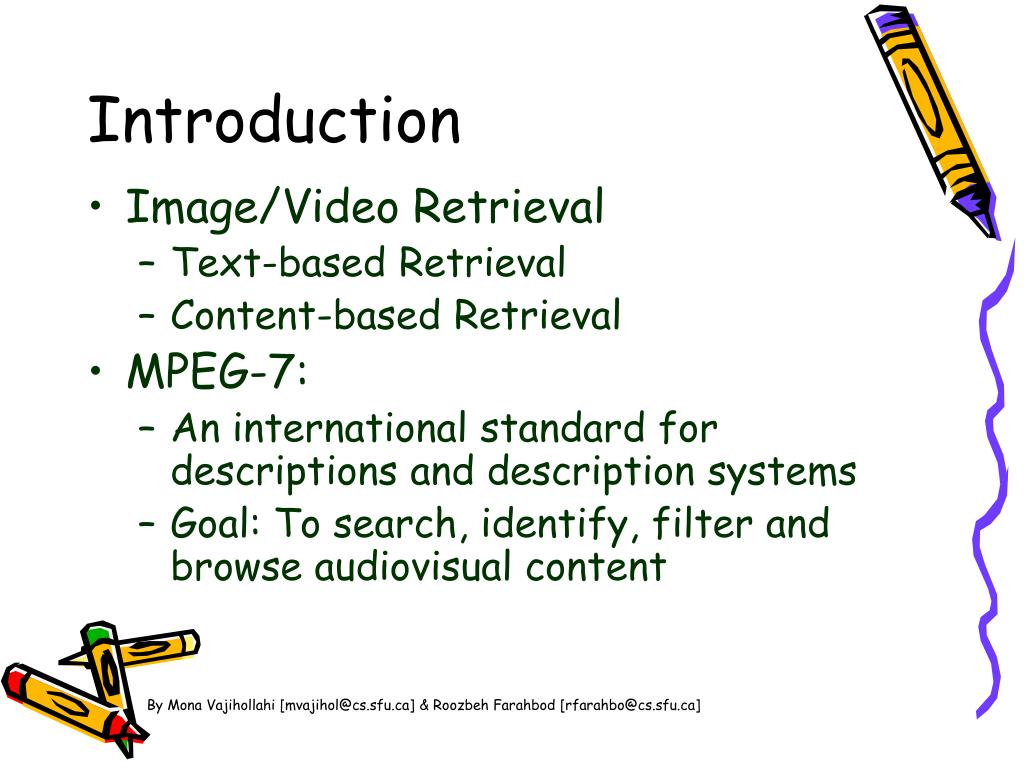 Introduction

• Image/Video Retrieval
 – Text-based Retrieval
 – Content-based Retrieval
• MPEG-7:
 – An international standard for descriptions and description systems
 – Goal: To search, identify, filter and browse audiovisual content

By Mona Vajihollahi [mvajihol@cs.sfu.ca] & Roozbeh Farahbod [rfarahbo@cs.sfu.ca]